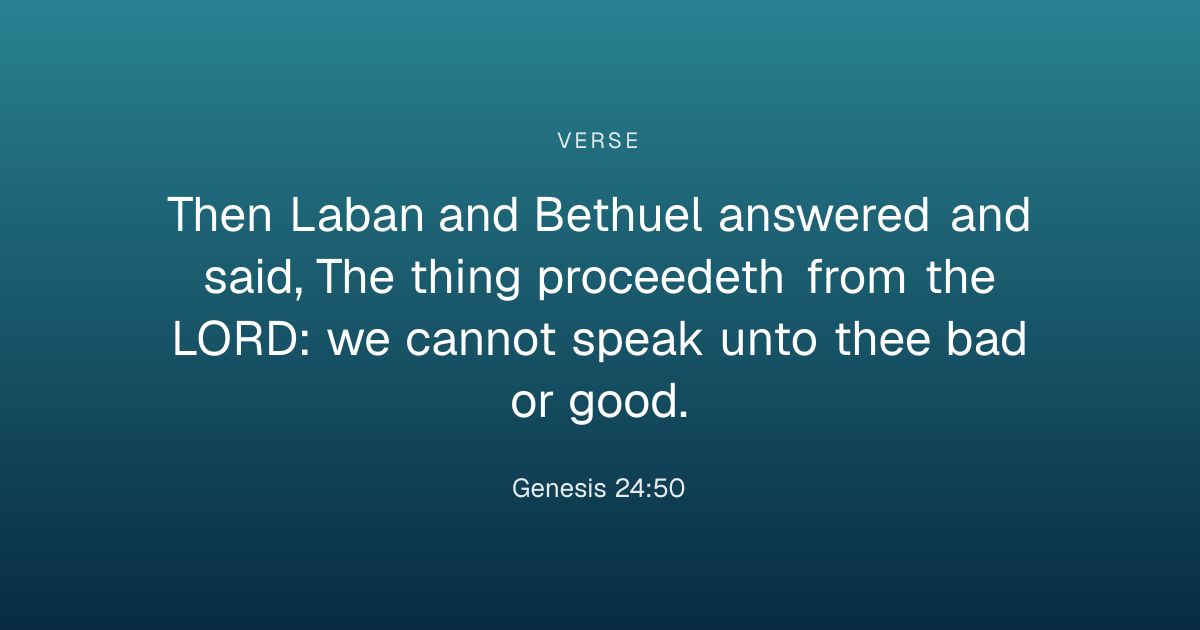 VERSE

Then Laban and Bethuel answered and said, The thing proceedeth from the LORD: we cannot speak unto thee bad or good.

Genesis 24:50